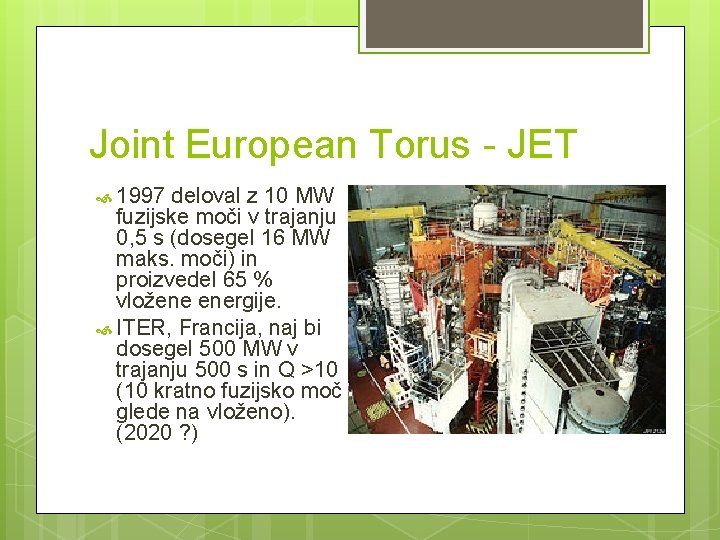 Joint European Torus - JET

1997 deloval z 10 MW fuzijske moči v trajanju 0,5 s (dosegel 16 MW maks. moči) in proizvedel 65 % vložene energije.

ITER, Francija, naj bi dosegel 500 MW v trajanju 500 s in Q >10 (10 kratno fuzijsko moč glede na vloženo). (2020 ?)